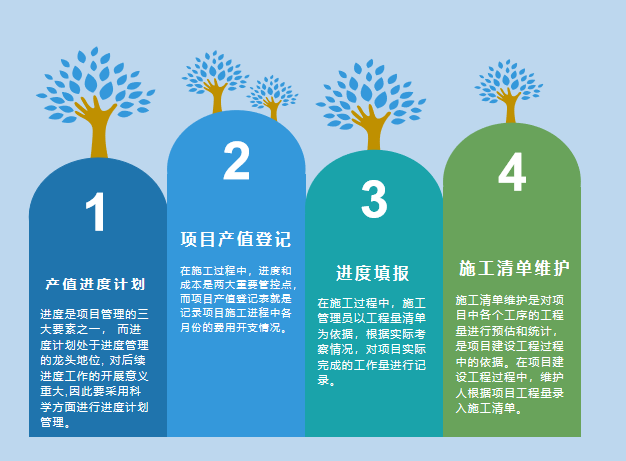 1

产值进度计划

进度是项目管理的三大要素之一， 而进度计划处于进度管理的龙头地位, 对后续进度工作的开展意义重大,因此要采用科学方面进行进度计划管理。

2

项目产值登记

在施工过程中，进度和成本是两大重要管控点，而项目产值登记表就是记录项目施工进程中各月份的费用开支情况。

3

进度填报

在施工过程中，施工管理员以工程量清单为依据，根据实际考察情况，对项目实际完成的工作量进行记录。

4

施工清单维护

施工清单维护是对项目中各个工序的工程量进行预估和统计，是项目建设工程过程中的依据。在项目建设工程过程中，维护人根据项目工程量录入施工清单。